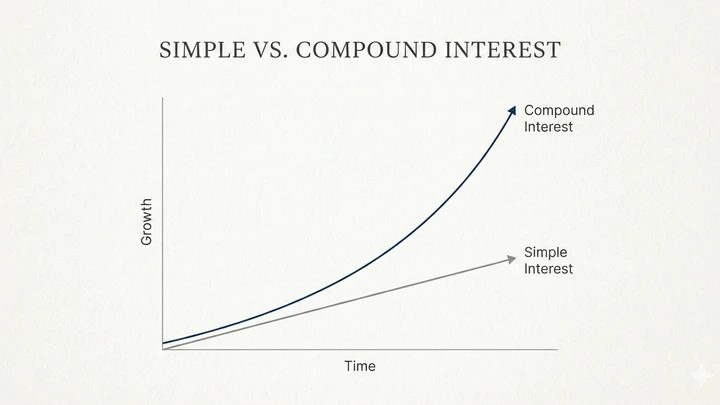 SIMPLE VS. COMPOUND INTEREST

Compound Interest

Growth

Simple Interest

Time